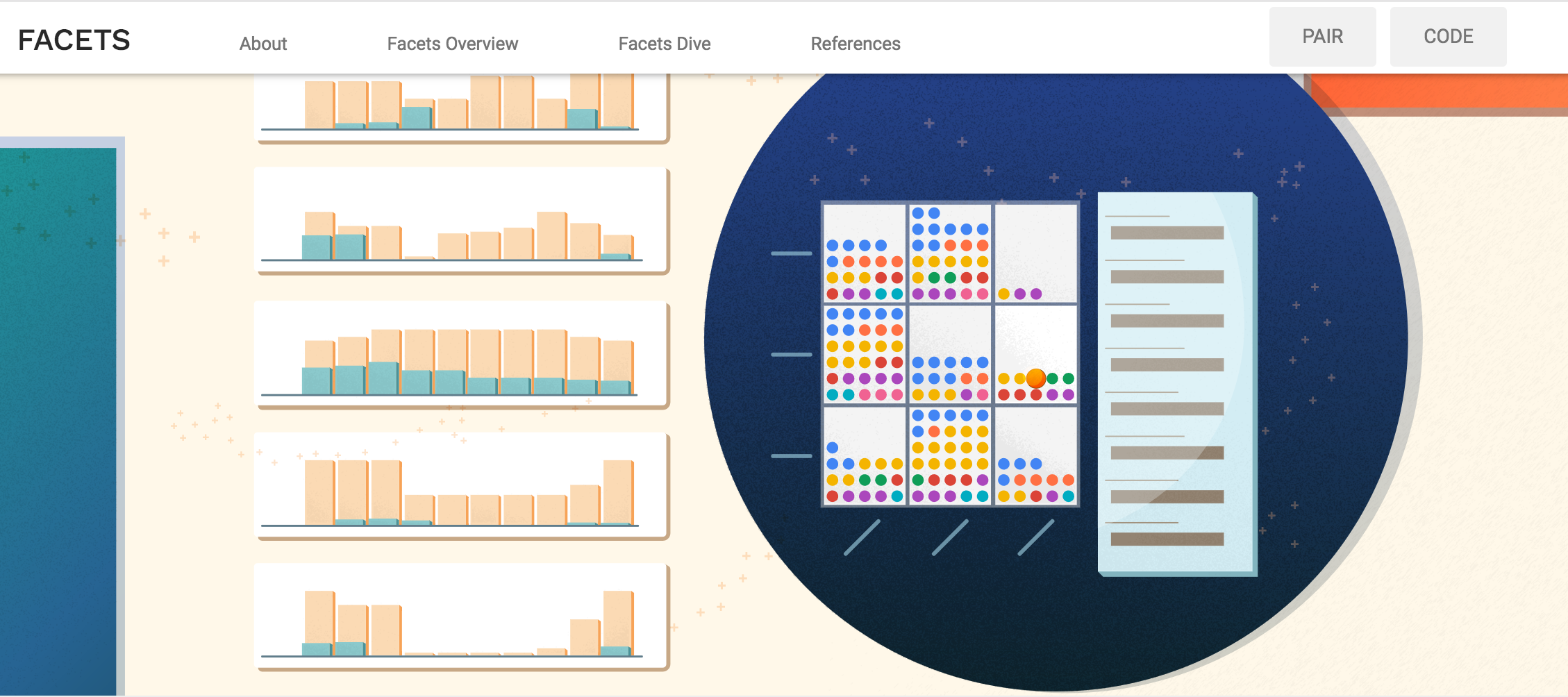 FACETS

About

Facets Overview

Facets Dive

References

PAIR

CODE